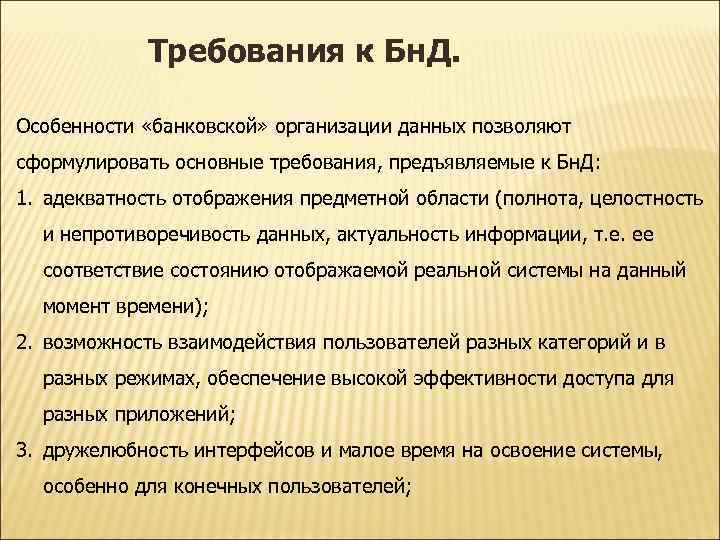 Требования к БнД.

Особенности «банковской» организации данных позволяют сформулировать основные требования, предъявляемые к БнД:

1. адекватность отображения предметной области (полнота, целостность и непротиворечивость данных, актуальность информации, т.е. ее соответствие состоянию отображаемой реальной системы на данный момент времени);
2. возможность взаимодействия пользователей разных категорий и в разных режимах, обеспечение высокой эффективности доступа для разных приложений;
3. дружелюбность интерфейсов и малое время на освоение системы, особенно для конечных пользователей;